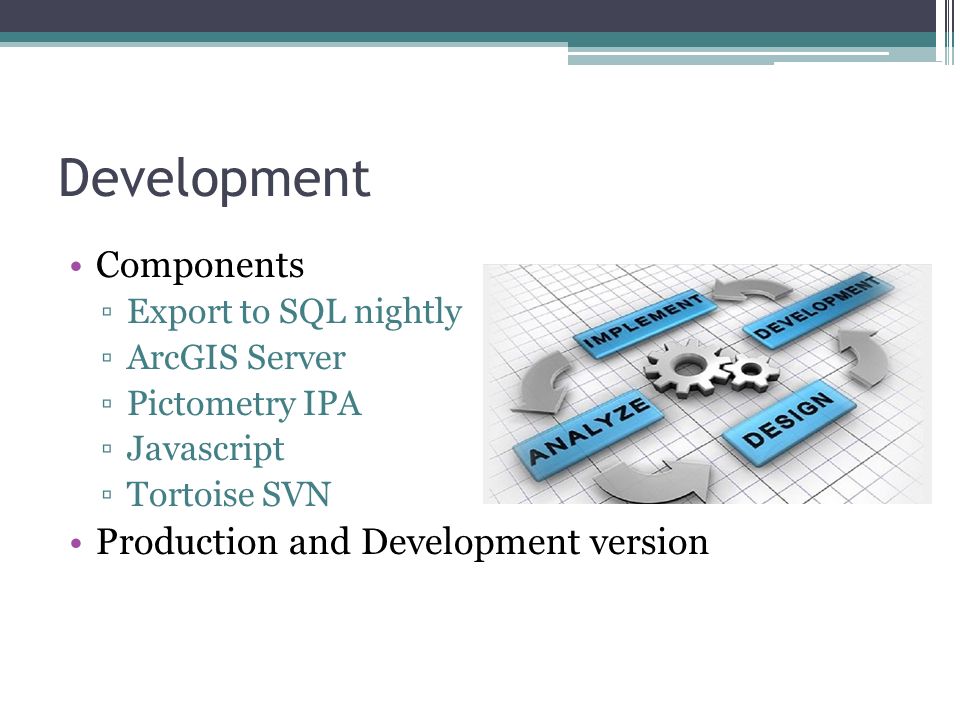 Development

• Components
▫ Export to SQL nightly
▫ ArcGIS Server
▫ Pictometry IPA
▫ Javascript
▫ Tortoise SVN
• Production and Development version

IMPLEMENT
DEVELOPMENT
ANALYZE
DESIGN